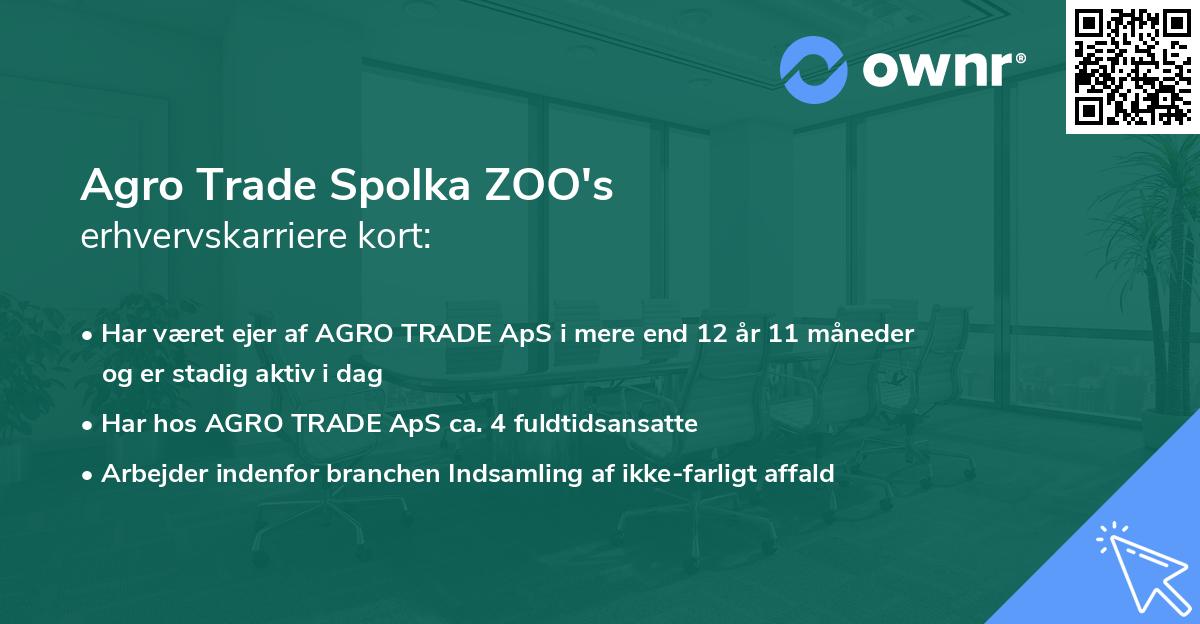 ownr®

Agro Trade Spolka ZOO's
erhvervskarriere kort:

• Har været ejer af AGRO TRADE ApS i mere end 12 år 11 måneder og er stadig aktiv i dag
• Har hos AGRO TRADE ApS ca. 4 fuldtidsansatte
• Arbejder indenfor branchen Indsamling af ikke-farligt affald